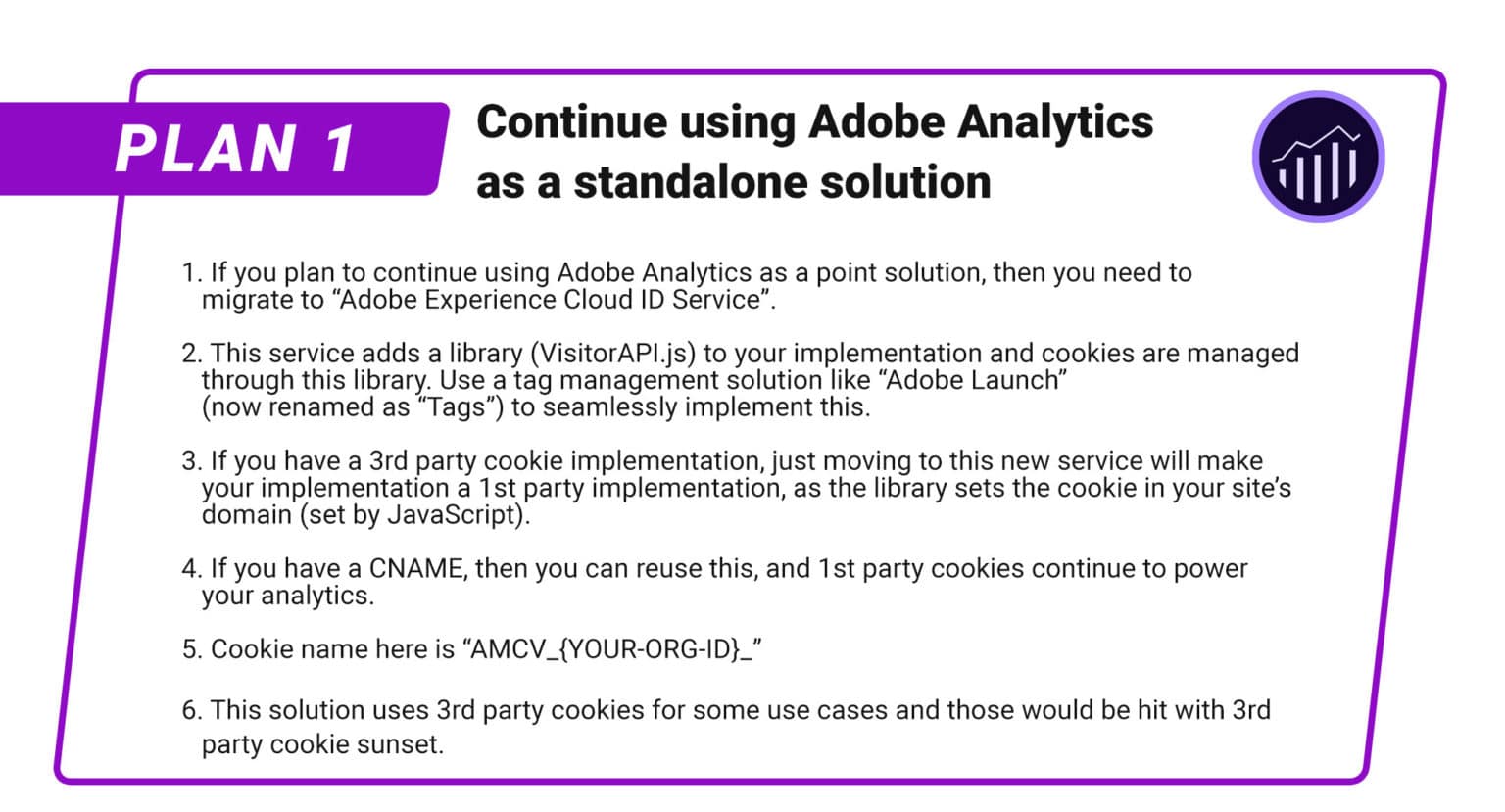 PLAN 1

Continue using Adobe Analytics as a standalone solution

1. If you plan to continue using Adobe Analytics as a point solution, then you need to migrate to “Adobe Experience Cloud ID Service”.

2. This service adds a library (VisitorAPI.js) to your implementation and cookies are managed through this library. Use a tag management solution like “Adobe Launch” (now renamed as “Tags”) to seamlessly implement this.

3. If you have a 3rd party cookie implementation, just moving to this new service will make your implementation a 1st party implementation, as the library sets the cookie in your site’s domain (set by JavaScript).

4. If you have a CNAME, then you can reuse this, and 1st party cookies continue to power your analytics.

5. Cookie name here is “AMCV_{YOUR-ORG-ID}_”

6. This solution uses 3rd party cookies for some use cases and those would be hit with 3rd party cookie sunset.